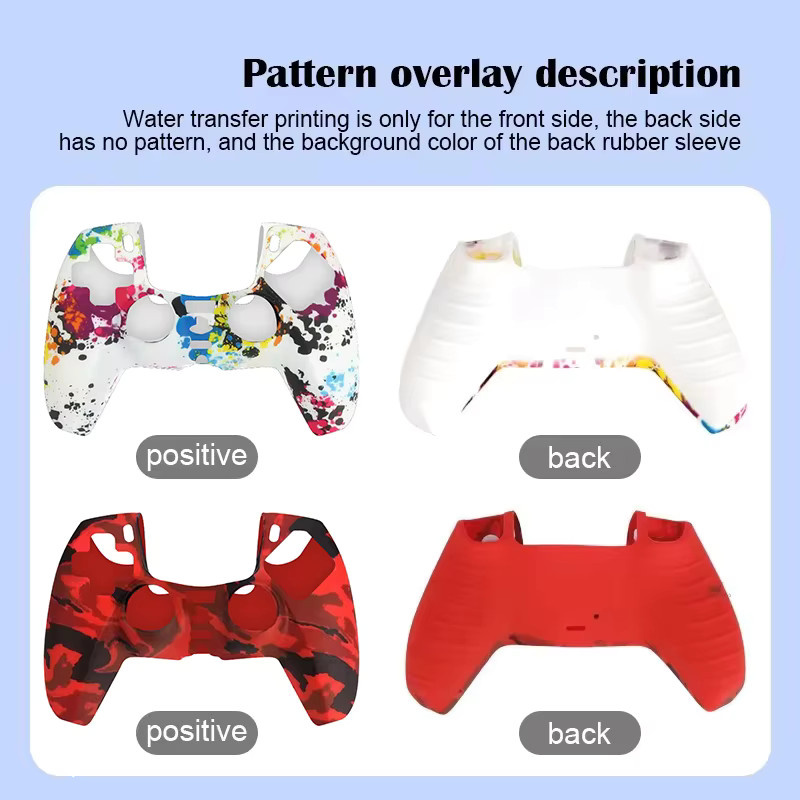 Pattern overlay description

Water transfer printing is only for the front side, the back side has no pattern, and the background color of the back rubber sleeve

positive

back

positive

back